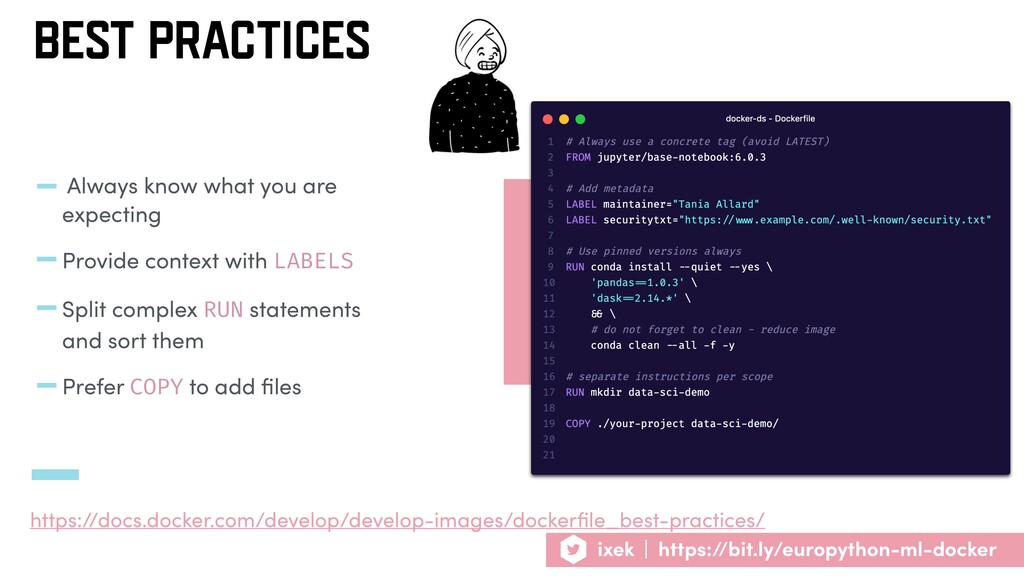 BEST PRACTICES

Always know what you are expecting

Provide context with LABELS

Split complex RUN statements and sort them

Prefer COPY to add files

docker-ds - Dockerfile

1 # Always use a concrete tag (avoid LATEST)
2 FROM jupyter/base-notebook:6.0.3
3
4 # Add metadata
5 LABEL maintainer="Tania Allard"
6 LABEL securitytxt="https://www.example.com/.well-known/security.txt"
7
8 # Use pinned versions always
9 RUN conda install --quiet --yes \
10 'pandas==1.0.3' \
11 'dask==2.14.*' \
12 && \
13 # do not forget to clean - reduce image
14 conda clean --all -f -y
15
16 # separate instructions per scope
17 RUN mkdir data-sci-demo
18
19 COPY ./your-project data-sci-demo/
20
21

https://docs.docker.com/develop/develop-images/dockerfile_best-practices/

ixek | https://bit.ly/europython-ml-docker